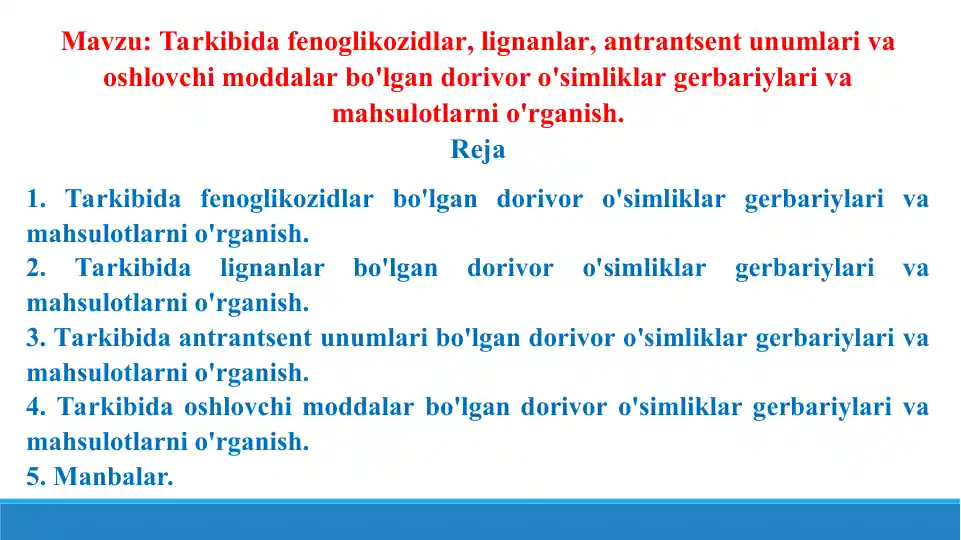 Mavzu: Tarkibida fenoglikozidlar, lignanlar, antrantsent unumlari va oshlovchi moddalar bo'lgan dorivor o'simliklar gerbariylari va mahsulotlarni o'rganish.

Reja

1. Tarkibida fenoglikozidlar bo'lgan dorivor o'simliklar gerbariylari va mahsulotlarni o'rganish.
2. Tarkibida lignanlar bo'lgan dorivor o'simliklar gerbariylari va mahsulotlarni o'rganish.
3. Tarkibida antrantsent unumlari bo'lgan dorivor o'simliklar gerbariylari va mahsulotlarni o'rganish.
4. Tarkibida oshlovchi moddalar bo'lgan dorivor o'simliklar gerbariylari va mahsulotlarni o'rganish.
5. Manbalar.